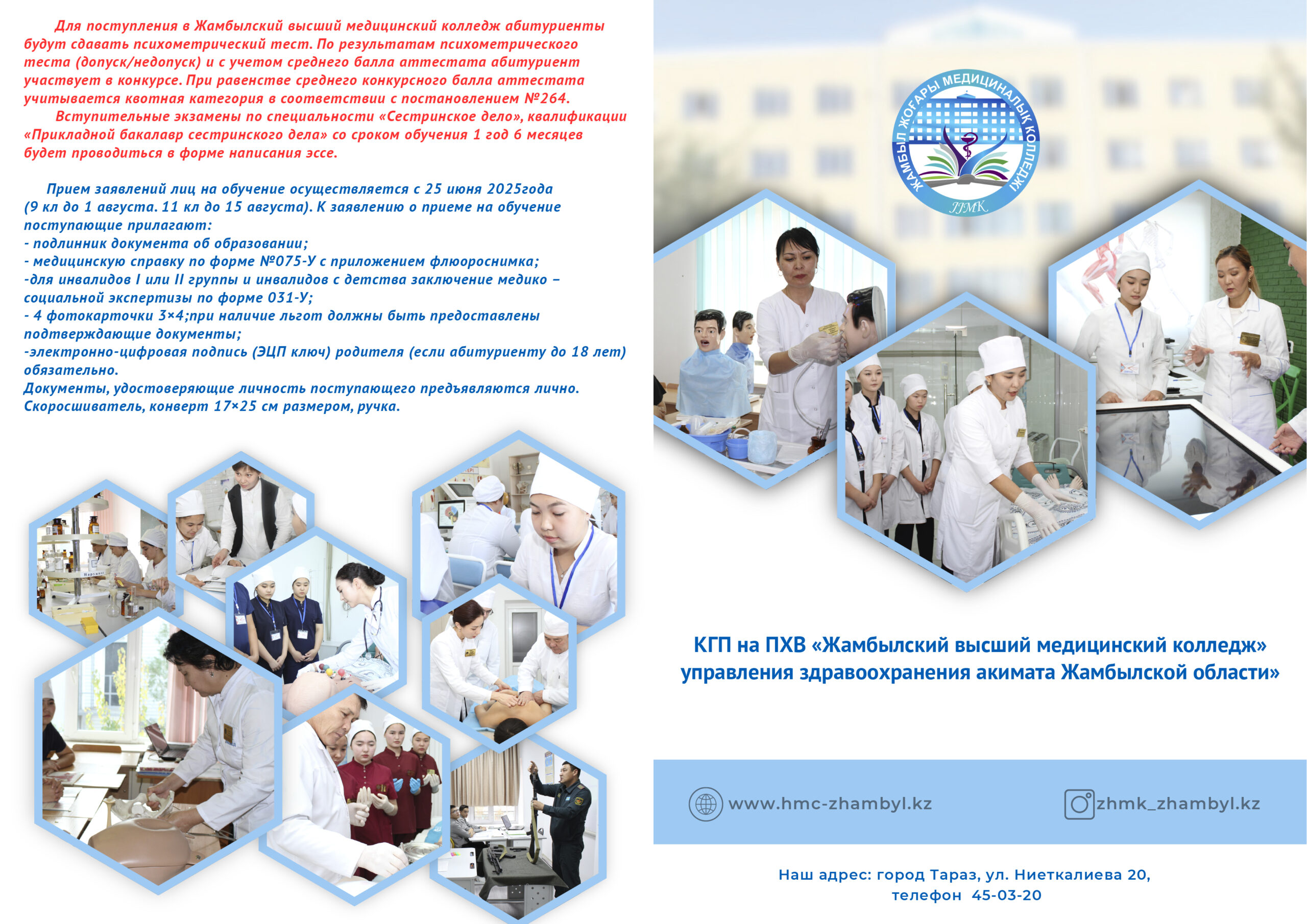 Для поступления в Жамбылский высший медицинский колледж абитуриенты будут сдавать психометрический тест. По результатам психометрического теста (допуск/недопуск) и с учетом среднего балла аттестата абитуриент участвует в конкурсе. При равенстве среднего конкурсного балла аттестата учитывается квотная категория в соответствии с постановлением №264.

Вступительные экзамены по специальности «Сестринское дело», квалификации «Прикладной бакалавр сестринского дела» со сроком обучения 1 год 6 месяцев будет проводиться в форме написания эссе.

Прием заявлений лиц на обучение осуществляется с 25 июня 2025года (9 кл до 1 августа. 11 кл до 15 августа). К заявлению о приеме на обучение поступающие прилагают:
- подлинник документа об образовании;
- медицинскую справку по форме №075-У с приложением флюороснимка;
-для инвалидов I или II группы и инвалидов с детства заключение медико – социальной экспертизы по форме 031-У;
- 4 фотокарточки 3×4;при наличие льгот должны быть предоставлены подтверждающие документы;
-электронно-цифровая подпись (ЭЦП ключ) родителя (если абитуриенту до 18 лет) обязательно.
Документы, удостоверяющие личность поступающего предъявляются лично.
Скоросшиватель, конверт 17×25 см размером, ручка.

ЖАМБЫЛ ЖОҒАРЫ МЕДИЦИНАЛЫҚ КОЛЛЕДЖІ
ЖЖМК

КГП на ПХВ «Жамбылский высший медицинский колледж» управления здравоохранения акимата Жамбылской области»

www.hmc-zhambyl.kz
zhmk_zhambyl.kz

Наш адрес: город Тараз, ул. Ниеткалиева 20,
телефон 45-03-20